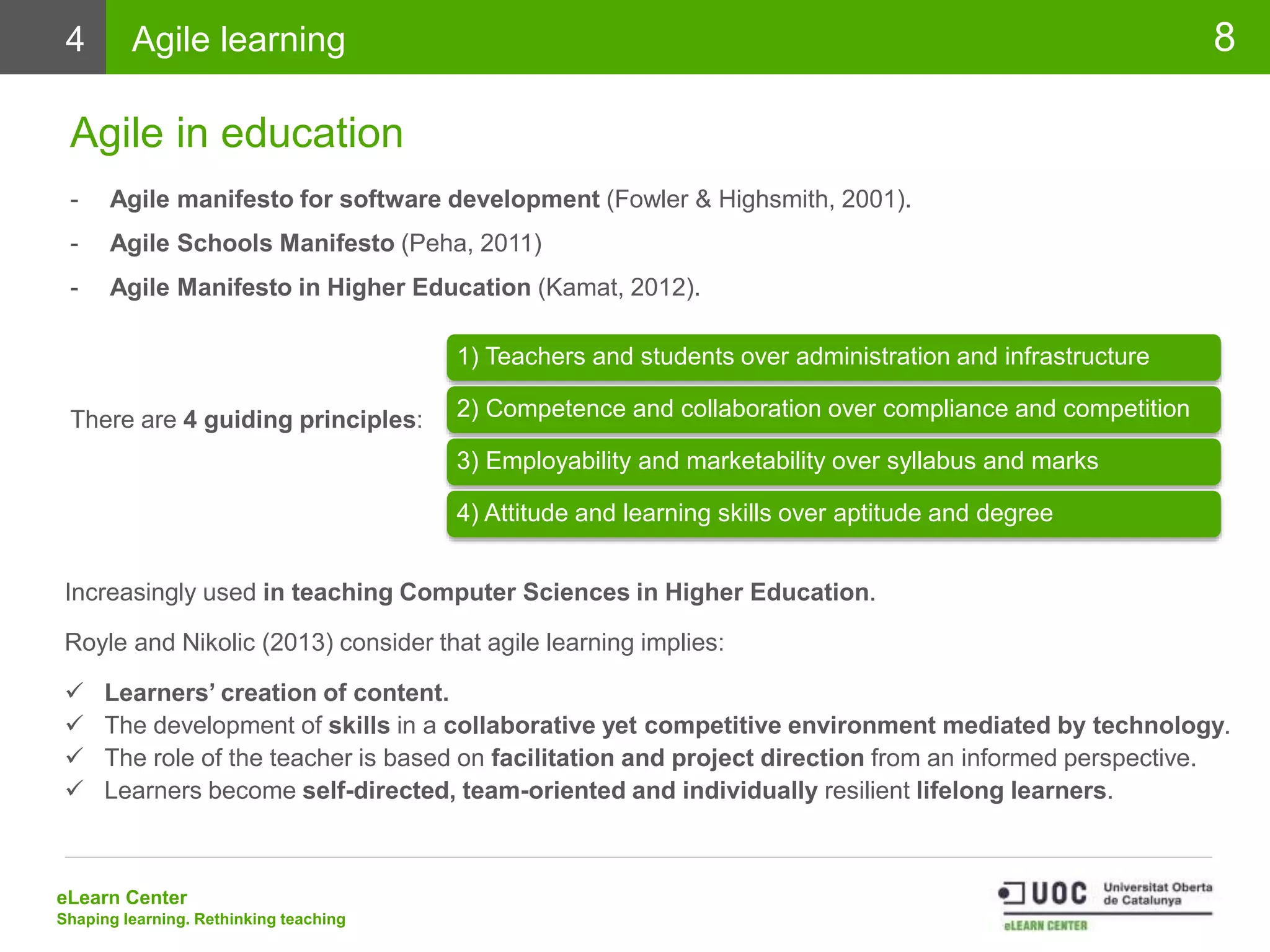 4 Agile learning 8

Agile in education

- Agile manifesto for software development (Fowler & Highsmith, 2001).
- Agile Schools Manifesto (Peha, 2011)
- Agile Manifesto in Higher Education (Kamat, 2012).

There are 4 guiding principles:

1) Teachers and students over administration and infrastructure
2) Competence and collaboration over compliance and competition
3) Employability and marketability over syllabus and marks
4) Attitude and learning skills over aptitude and degree

Increasingly used in teaching Computer Sciences in Higher Education.

Royle and Nikolic (2013) consider that agile learning implies:

✓ Learners' creation of content.
✓ The development of skills in a collaborative yet competitive environment mediated by technology.
✓ The role of the teacher is based on facilitation and project direction from an informed perspective.
✓ Learners become self-directed, team-oriented and individually resilient lifelong learners.

eLearn Center
Shaping learning. Rethinking teaching

UOC Universitat Oberta de Catalunya
eLEARN CENTER